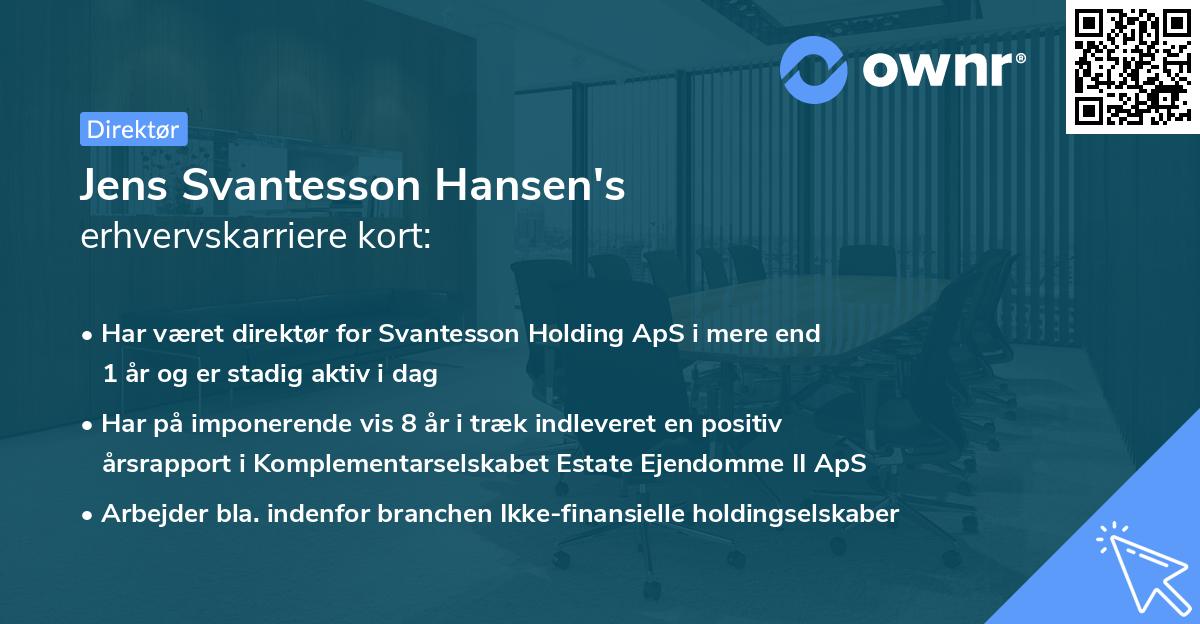 ownr®

Direktør

Jens Svantesson Hansen's
erhvervskarriere kort:

• Har været direktør for Svantesson Holding ApS i mere end 1 år og er stadig aktiv i dag

• Har på imponerende vis 8 år i træk indleveret en positiv årsrapport i Komplementarselskabet Estate Ejendomme II ApS

• Arbejder bla. indenfor branchen Ikke-finansielle holdingselskaber